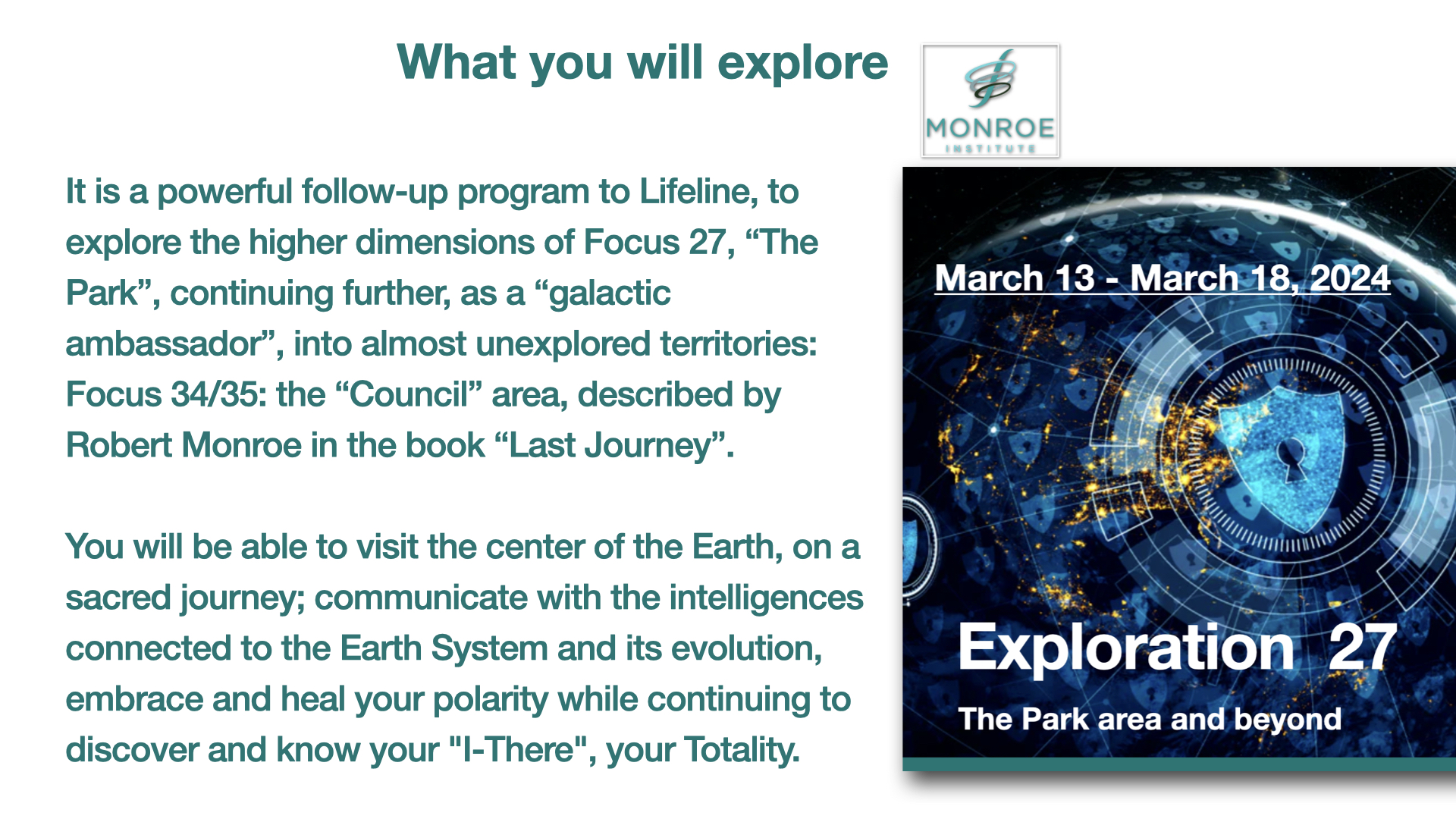 What you will explore

MONROE
INSTITUTE

It is a powerful follow-up program to Lifeline, to explore the higher dimensions of Focus 27, “The Park”, continuing further, as a “galactic ambassador”, into almost unexplored territories: Focus 34/35: the “Council” area, described by Robert Monroe in the book “Last Journey”.

You will be able to visit the center of the Earth, on a sacred journey; communicate with the intelligences connected to the Earth System and its evolution, embrace and heal your polarity while continuing to discover and know your "I-There", your Totality.

March 13 - March 18, 2024

Exploration 27

The Park area and beyond